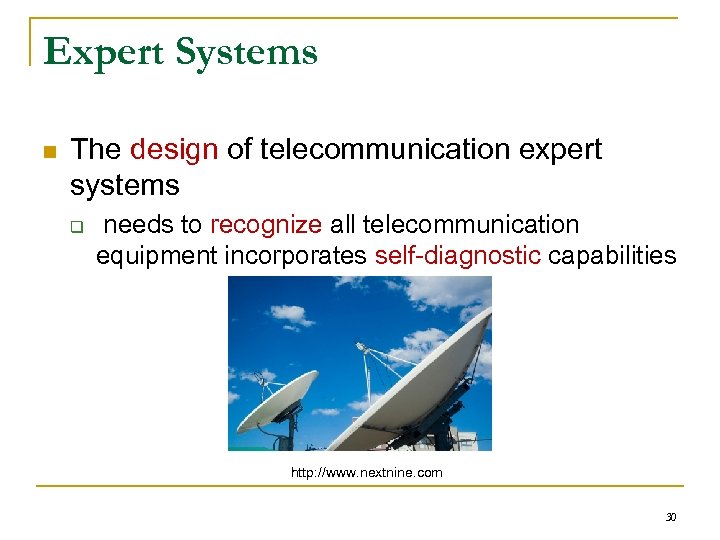 Expert Systems

The design of telecommunication expert systems

needs to recognize all telecommunication equipment incorporates self-diagnostic capabilities

http://www.nextnine.com

30